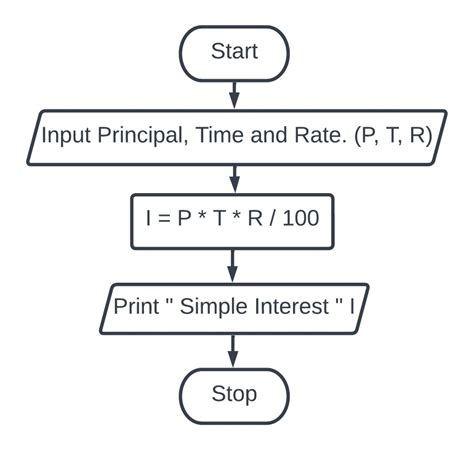 Start

Input Principal, Time and Rate. (P, T, R)

I = P * T * R / 100

Print " Simple Interest " I

Stop